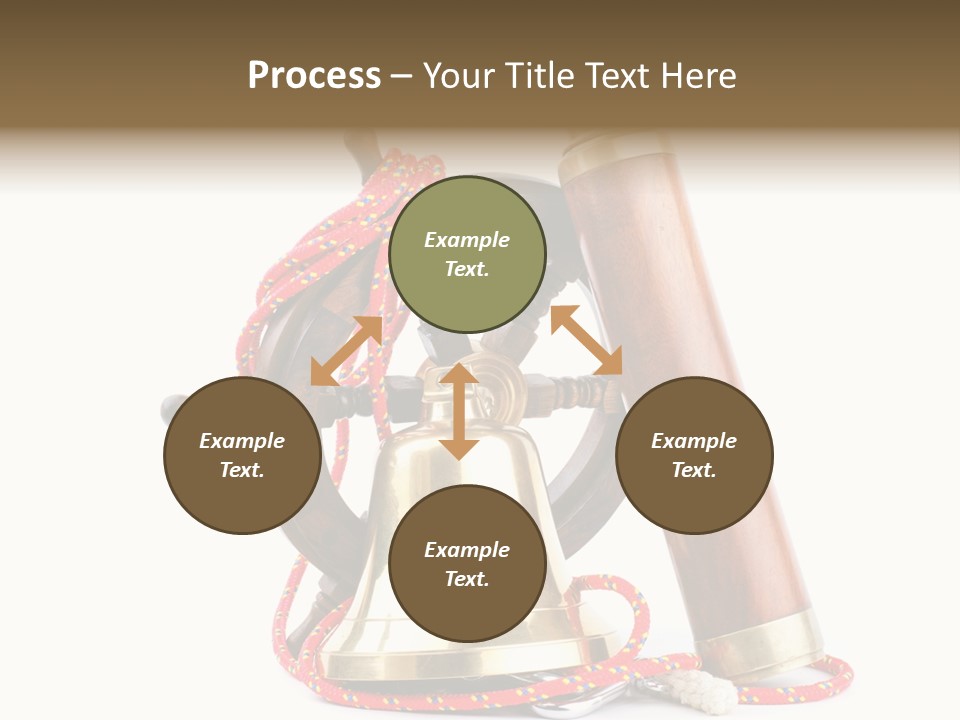 Process – Your Title Text Here

Example Text.

Example Text.

Example Text.

Example Text.